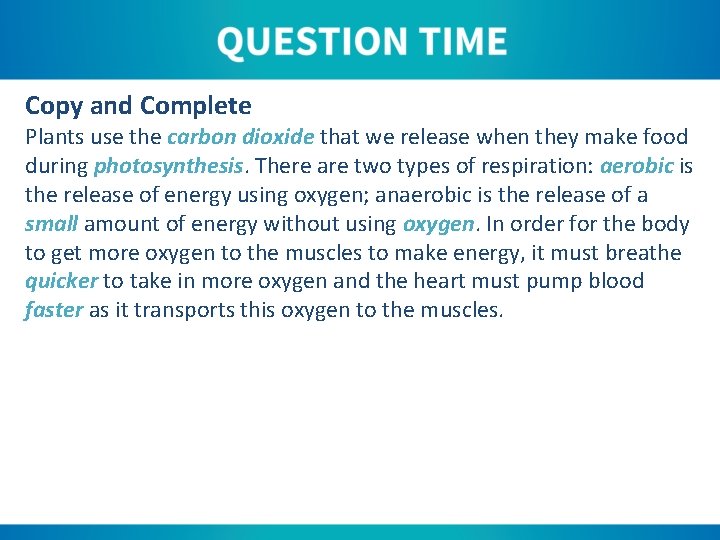 QUESTION TIME

Copy and Complete

Plants use the carbon dioxide that we release when they make food during photosynthesis. There are two types of respiration: aerobic is the release of energy using oxygen; anaerobic is the release of a small amount of energy without using oxygen. In order for the body to get more oxygen to the muscles to make energy, it must breathe quicker to take in more oxygen and the heart must pump blood faster as it transports this oxygen to the muscles.